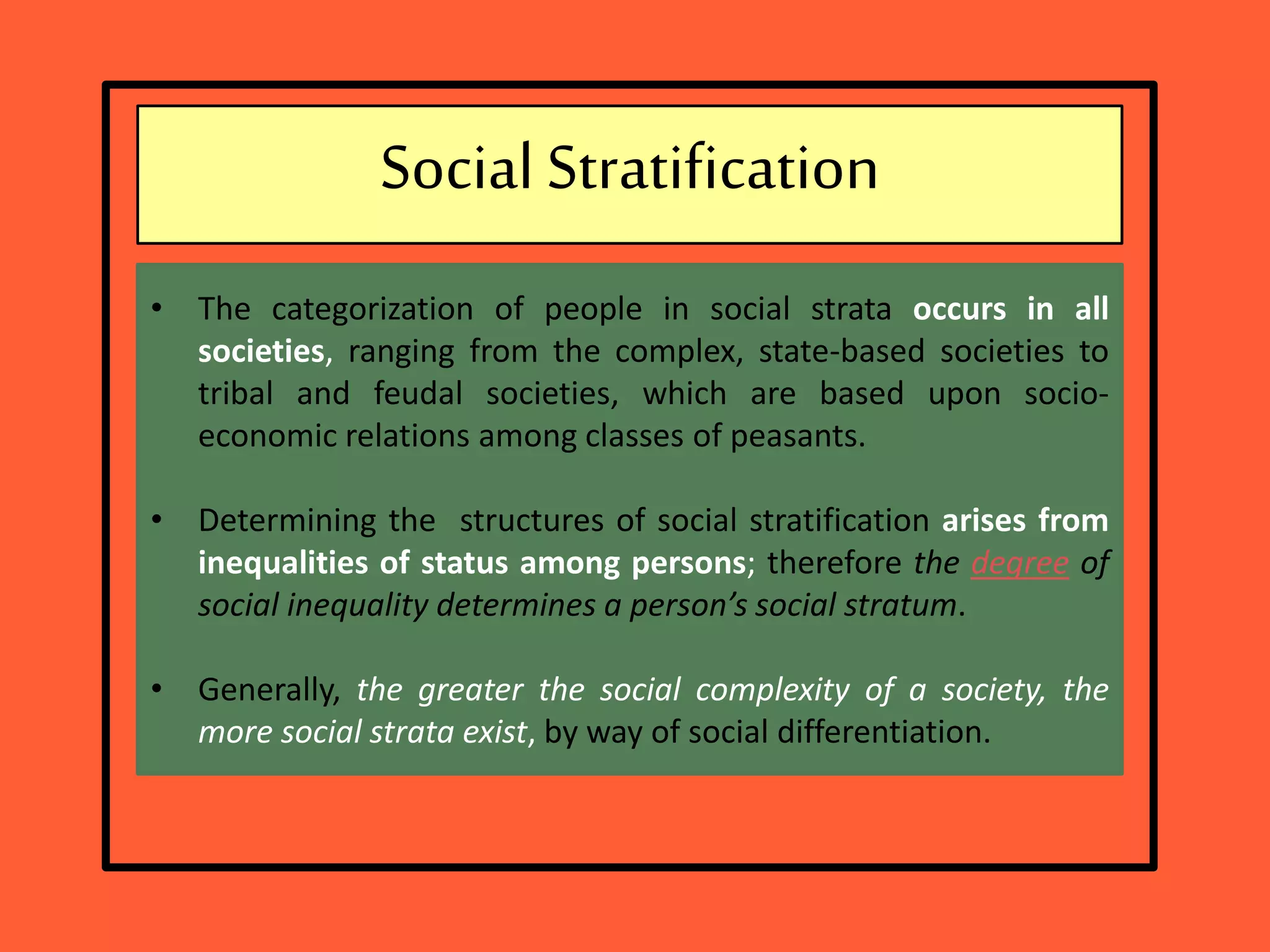 Social Stratification

• The categorization of people in social strata occurs in all societies, ranging from the complex, state-based societies to tribal and feudal societies, which are based upon socio-economic relations among classes of peasants.

• Determining the structures of social stratification arises from inequalities of status among persons; therefore the degree of social inequality determines a person's social stratum.

• Generally, the greater the social complexity of a society, the more social strata exist, by way of social differentiation.